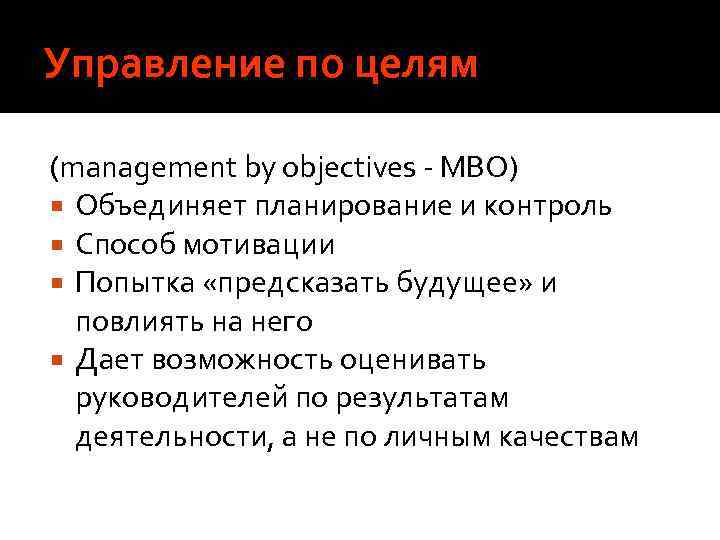 Управление по целям

(management by objectives - MBO)

- Объединяет планирование и контроль
- Способ мотивации
- Попытка «предсказать будущее» и повлиять на него
- Дает возможность оценивать руководителей по результатам деятельности, а не по личным качествам